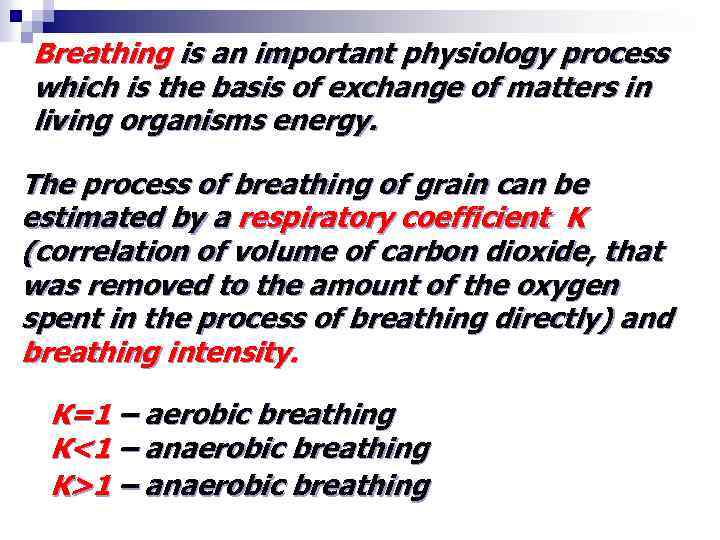 Breathing is an important physiology process which is the basis of exchange of matters in living organisms energy.

The process of breathing of grain can be estimated by a respiratory coefficient K (correlation of volume of carbon dioxide, that was removed to the amount of the oxygen spent in the process of breathing directly) and breathing intensity.

K=1 – aerobic breathing
K<1 – anaerobic breathing
K>1 – anaerobic breathing